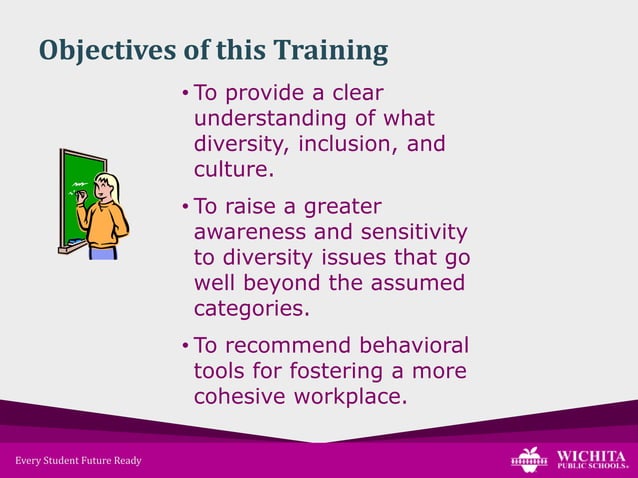 Objectives of this Training

• To provide a clear understanding of what diversity, inclusion, and culture.

• To raise a greater awareness and sensitivity to diversity issues that go well beyond the assumed categories.

• To recommend behavioral tools for fostering a more cohesive workplace.

Every Student Future Ready

WICHITA PUBLIC SCHOOLS